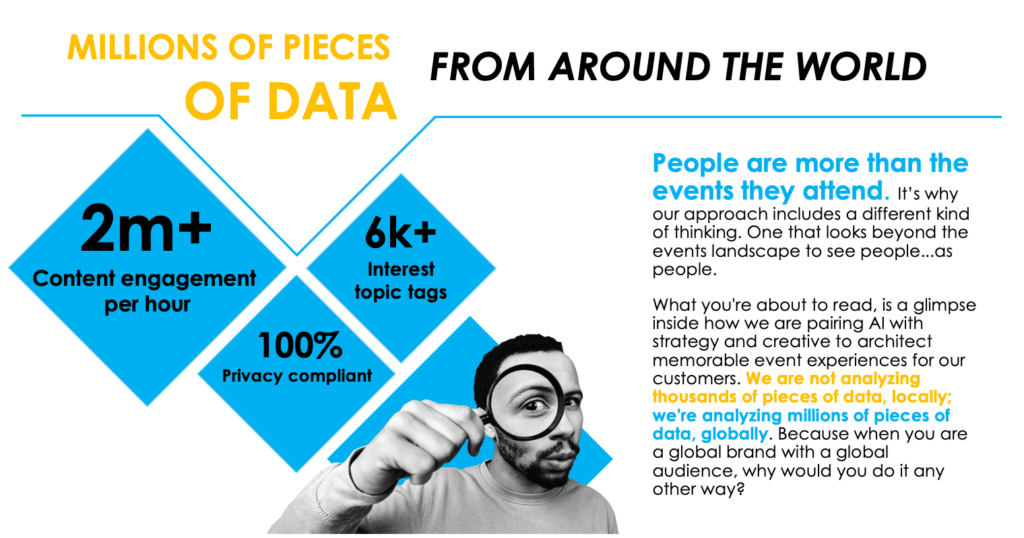 MILLIONS OF PIECES OF DATA

FROM AROUND THE WORLD

2m+
Content engagement per hour

6k+
Interest topic tags

100%
Privacy compliant

People are more than the events they attend. It's why our approach includes a different kind of thinking. One that looks beyond the events landscape to see people...as people.

What you're about to read, is a glimpse inside how we are pairing AI with strategy and creative to architect memorable event experiences for our customers. We are not analyzing thousands of pieces of data, locally; we're analyzing millions of pieces of data, globally. Because when you are a global brand with a global audience, why would you do it any other way?